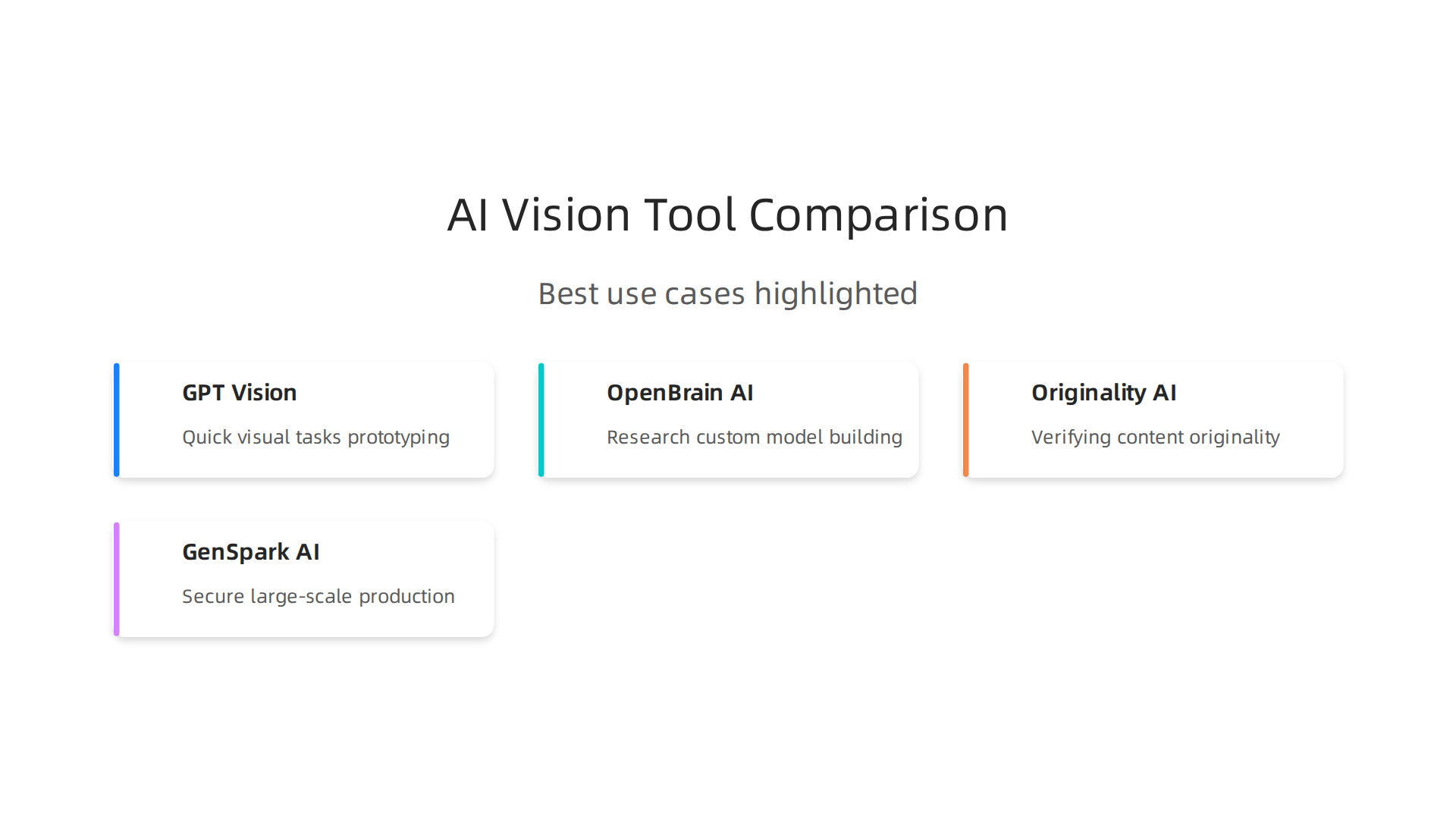 AI Vision Tool Comparison

Best use cases highlighted

GPT Vision

Quick visual tasks prototyping

OpenBrain AI

Research custom model building

Originality AI

Verifying content originality

GenSpark AI

Secure large-scale production